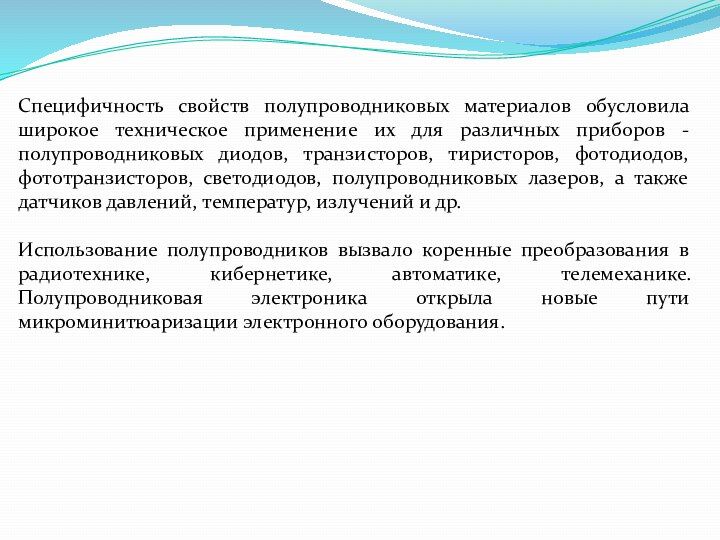 Специфичность свойств полупроводниковых материалов обусловила широкое техническое применение их для различных приборов - полупроводниковых диодов, транзисторов, тиристоров, фотодиодов, фототранзисторов, светодиодов, полупроводниковых лазеров, а также датчиков давлений, температур, излучений и др.

Использование полупроводников вызвало коренные преобразования в радиотехнике, кибернетике, автоматике, телемеханике. Полупроводниковая электроника открыла новые пути микроминитюаризации электронного оборудования.